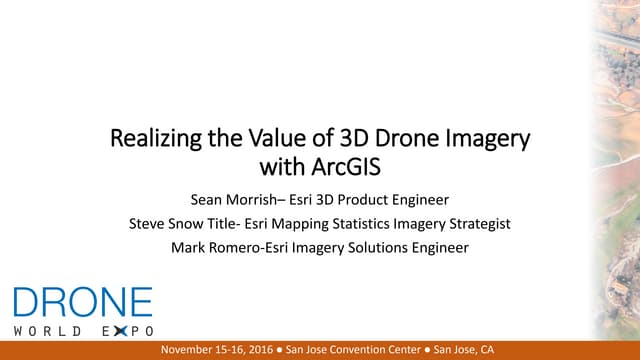 Realizing the Value of 3D Drone Imagery with ArcGIS

Sean Morrish– Esri 3D Product Engineer

Steve Snow Title- Esri Mapping Statistics Imagery Strategist

Mark Romero-Esri Imagery Solutions Engineer

DRONE
WORLD EXPO

November 15-16, 2016 ● San Jose Convention Center ● San Jose, CA